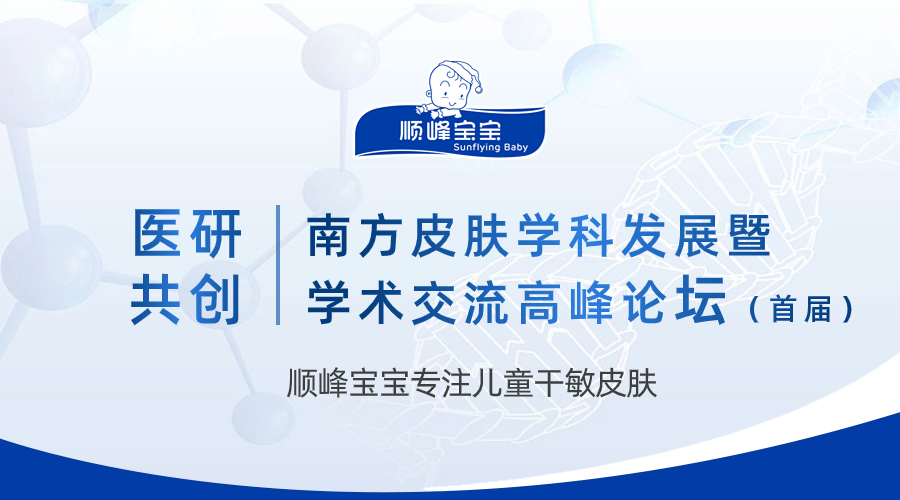 顺峰宝宝
Sunflying Baby

医研
共创

南方皮肤学科发展暨
学术交流高峰论坛（首届）

顺峰宝宝专注儿童干敏皮肤